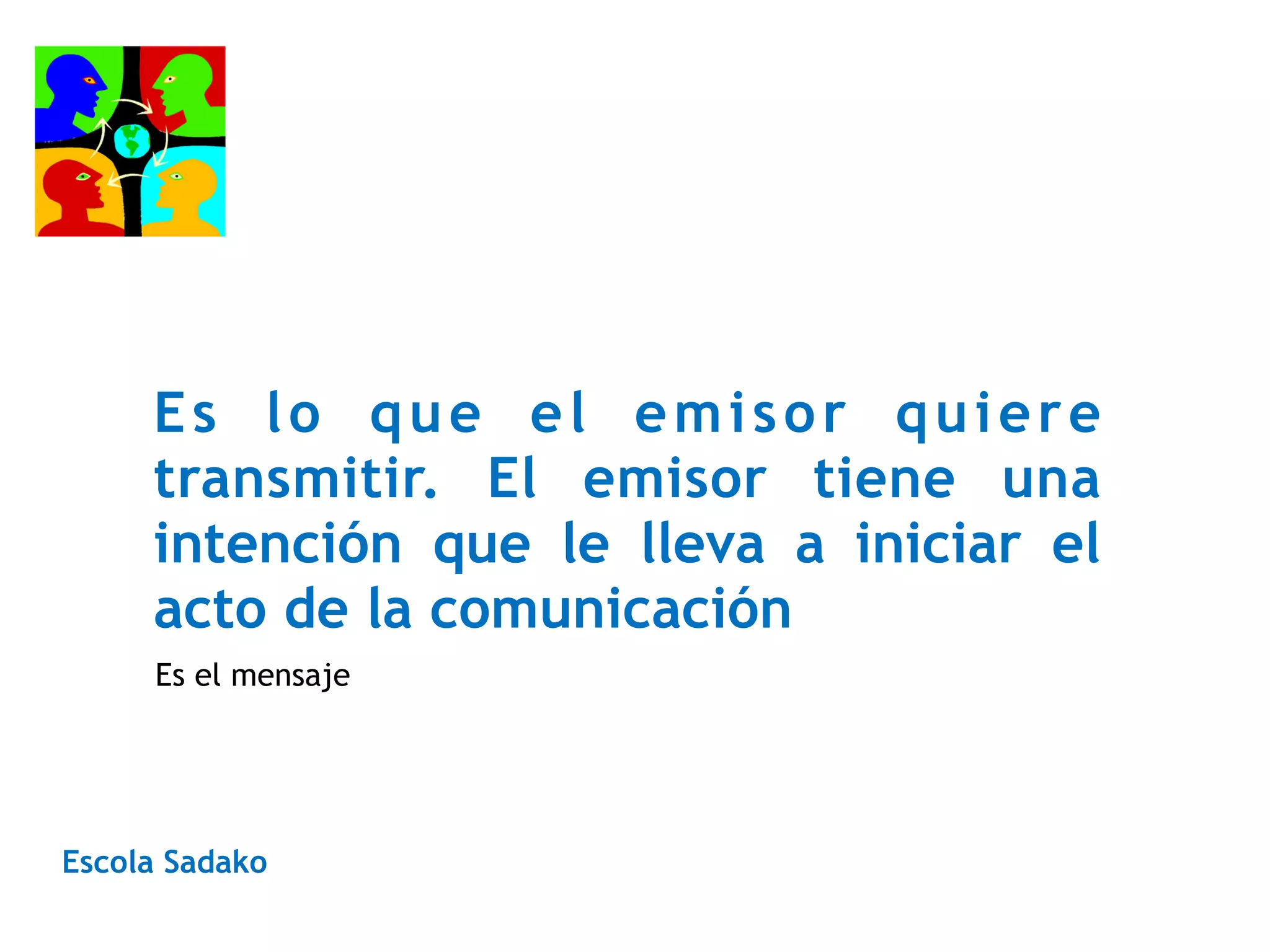 Es lo que el emisor quiere transmitir. El emisor tiene una intención que le lleva a iniciar el acto de la comunicación

Es el mensaje

Escola Sadako